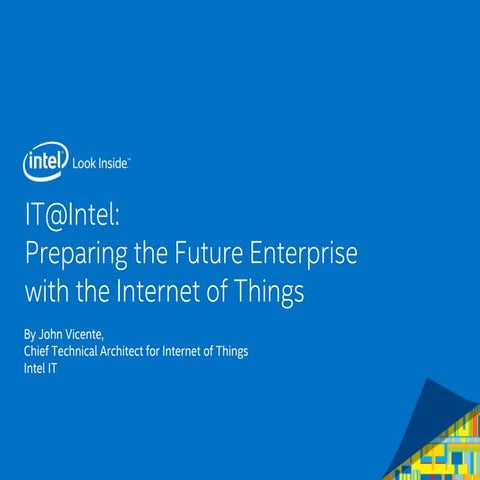 intel Look Inside.™

IT@Intel:
Preparing the Future Enterprise with the Internet of Things

By John Vicente,
Chief Technical Architect for Internet of Things
Intel IT